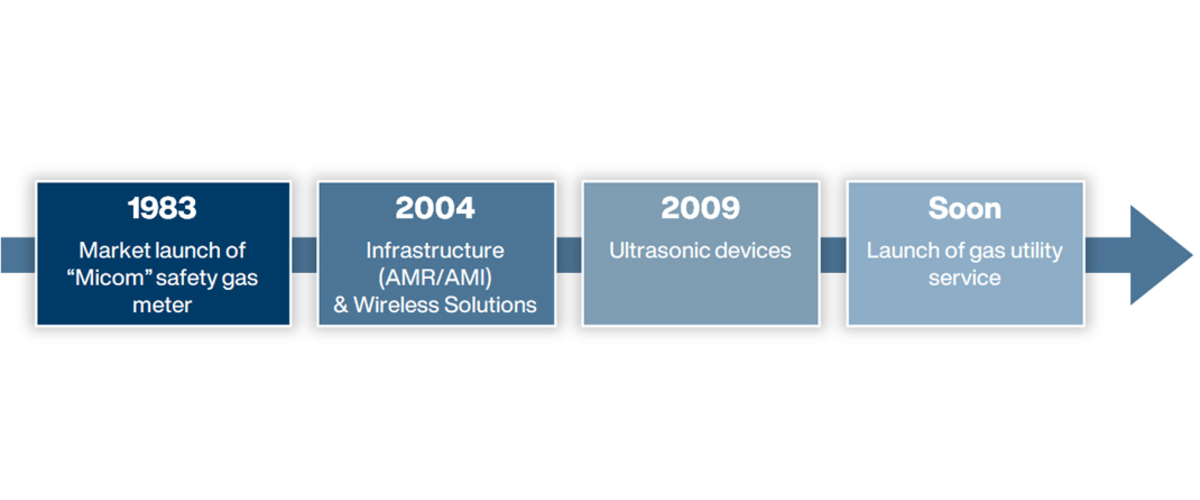 1983
Market launch of “Micom” safety gas meter

2004
Infrastructure (AMR/AMI) & Wireless Solutions

2009
Ultrasonic devices

Soon
Launch of gas utility service